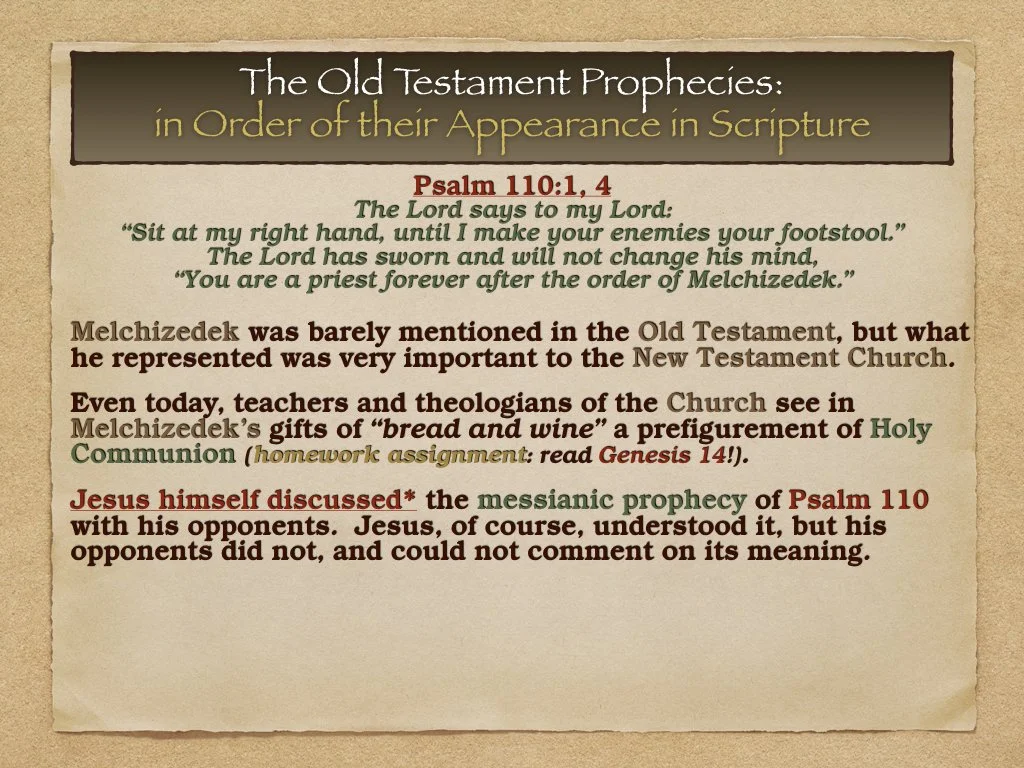 The Old Testament Prophecies:
in Order of their Appearance in Scripture

Psalm 110:1, 4
The Lord says to my Lord:
"Sit at my right hand, until I make your enemies your footstool."
The Lord has sworn and will not change his mind,
"You are a priest forever after the order of Melchizedek."

Melchizedek was barely mentioned in the Old Testament, but what he represented was very important to the New Testament Church.

Even today, teachers and theologians of the Church see in Melchizedek's gifts of "bread and wine" a prefigurement of Holy Communion (homework assignment: read Genesis 14!).

Jesus himself discussed* the messianic prophecy of Psalm 110 with his opponents. Jesus, of course, understood it, but his opponents did not, and could not comment on its meaning.